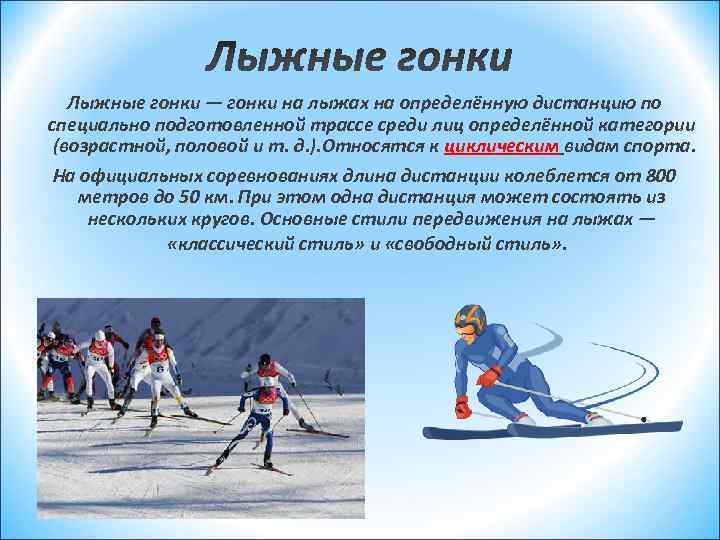 Лыжные гонки

Лыжные гонки — гонки на лыжах на определённую дистанцию по специально подготовленной трассе среди лиц определённой категории (возрастной, половой и т. д.).Относятся к циклическим видам спорта.

На официальных соревнованиях длина дистанции колеблется от 800 метров до 50 км. При этом одна дистанция может состоять из нескольких кругов. Основные стили передвижения на лыжах — «классический стиль» и «свободный стиль».